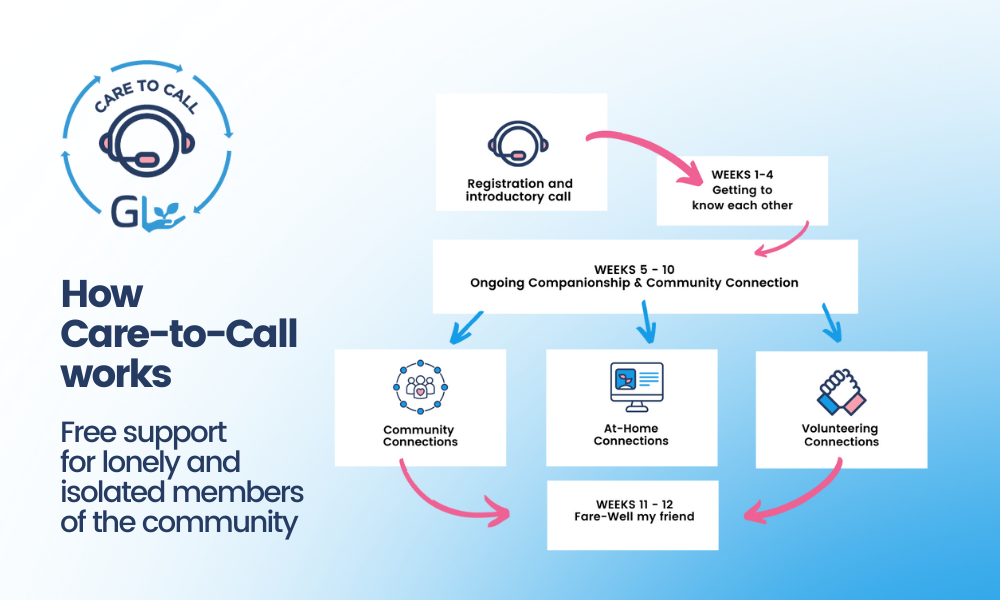 CARE TO CALL

GL

How Care-to-Call works

Free support for lonely and isolated members of the community

Registration and introductory call

WEEKS 1-4
Getting to know each other

WEEKS 5 - 10
Ongoing Companionship & Community Connection

Community Connections

At-Home Connections

Volunteering Connections

WEEKS 11 - 12
Fare-Well my friend